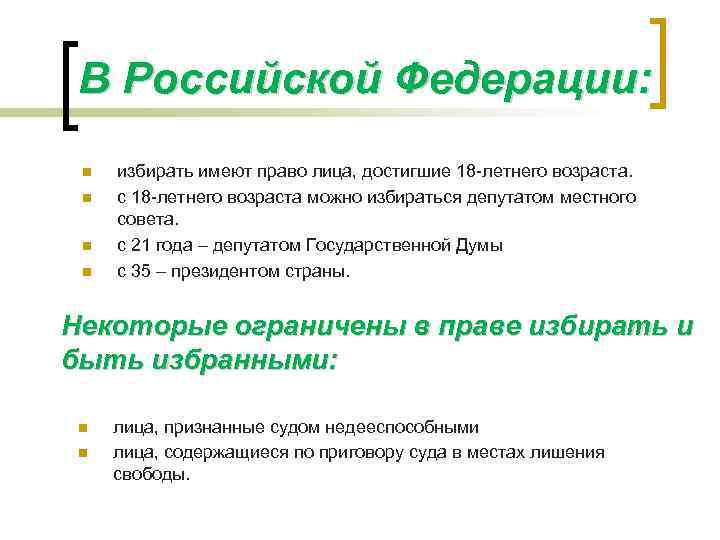 В Российской Федерации:

избирать имеют право лица, достигшие 18-летнего возраста.
с 18-летнего возраста можно избираться депутатом местного совета.
с 21 года – депутатом Государственной Думы
с 35 – президентом страны.

Некоторые ограничены в праве избирать и быть избранными:

лица, признанные судом недееспособными
лица, содержащиеся по приговору суда в местах лишения свободы.